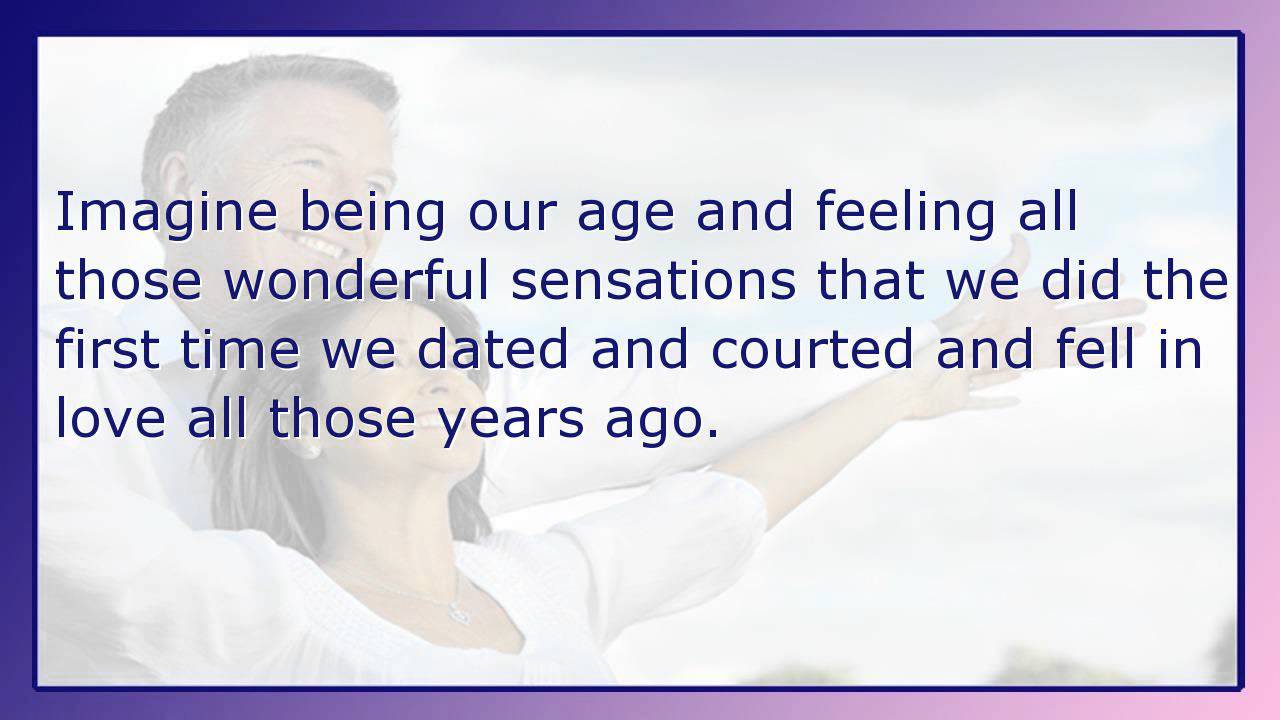 Imagine being our age and feeling all those wonderful sensations that we did the first time we dated and courted and fell in love all those years ago.